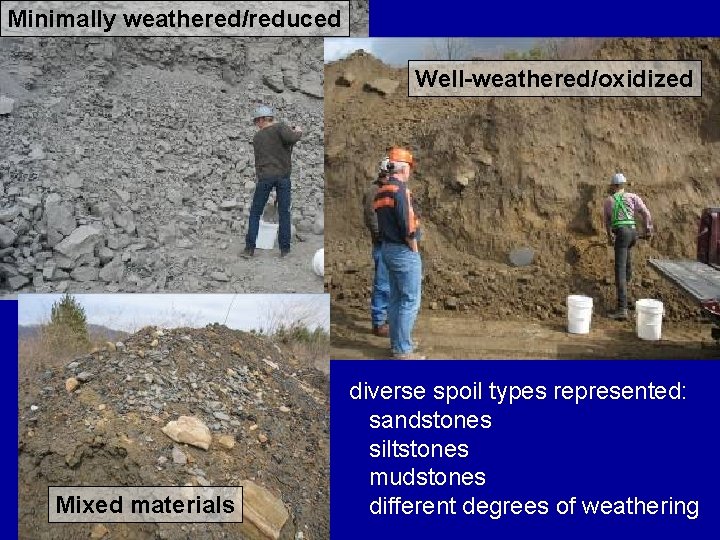 Minimally weathered/reduced

Well-weathered/oxidized

Mixed materials

diverse spoil types represented:
sandstones
siltstones
mudstones
different degrees of weathering